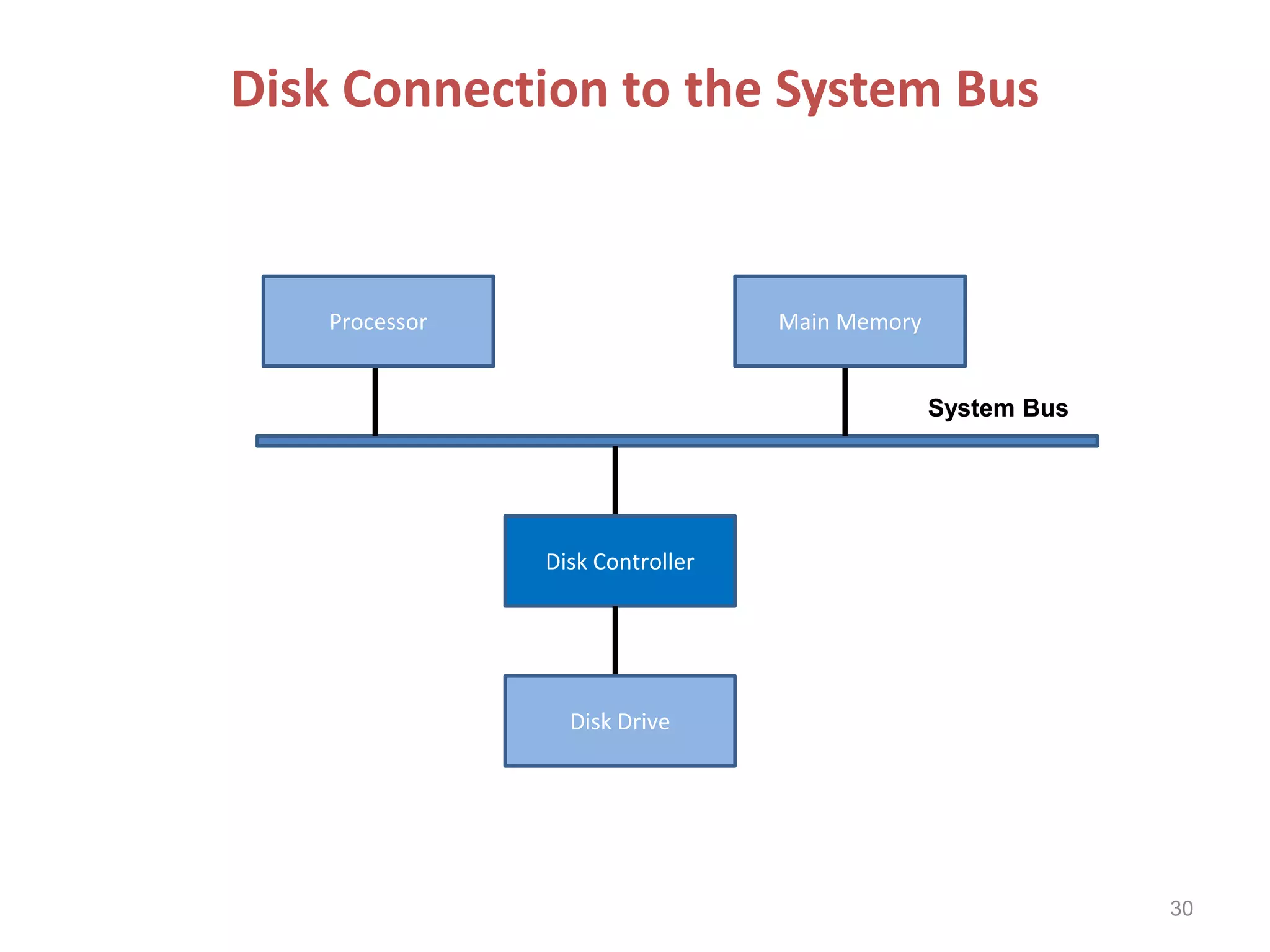 Disk Connection to the System Bus

Processor

Main Memory

System Bus

Disk Controller

Disk Drive

30